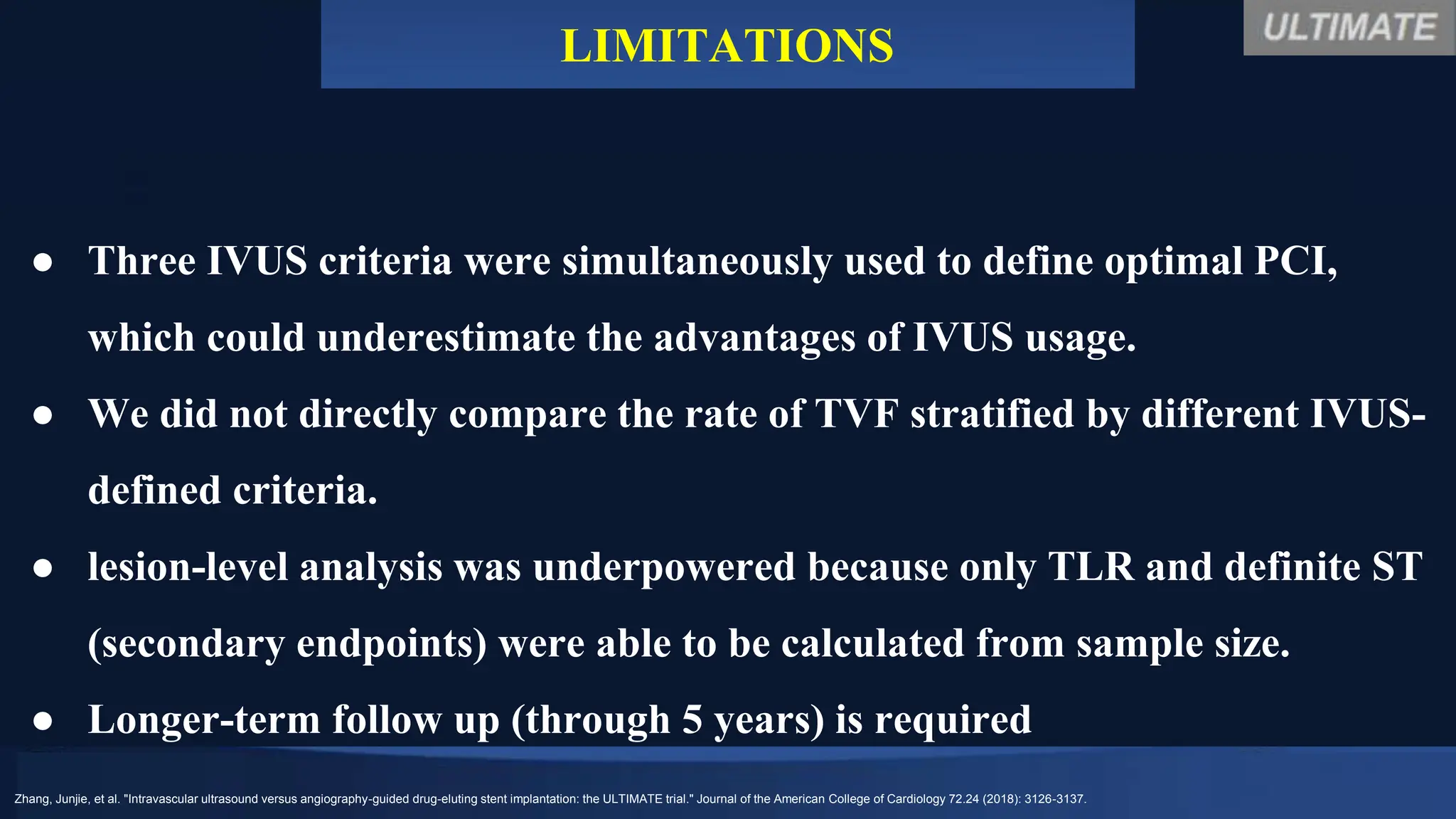 LIMITATIONS

ULTIMATE

● Three IVUS criteria were simultaneously used to define optimal PCI, which could underestimate the advantages of IVUS usage.

● We did not directly compare the rate of TVF stratified by different IVUS-defined criteria.

● lesion-level analysis was underpowered because only TLR and definite ST (secondary endpoints) were able to be calculated from sample size.

● Longer-term follow up (through 5 years) is required

Zhang, Junjie, et al. "Intravascular ultrasound versus angiography-guided drug-eluting stent implantation: the ULTIMATE trial." Journal of the American College of Cardiology 72.24 (2018): 3126-3137.